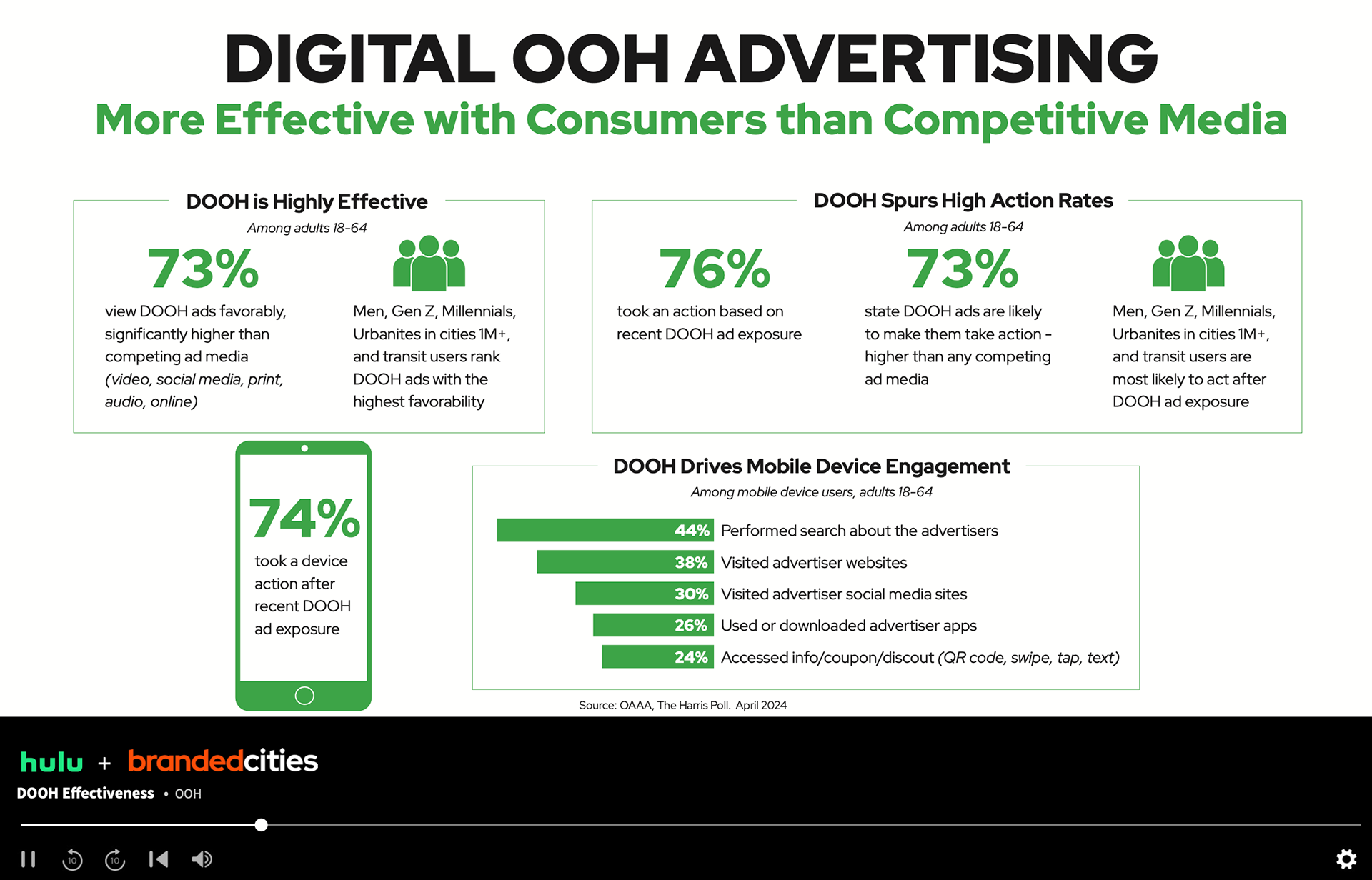 DIGITAL OOH ADVERTISING
More Effective with Consumers than Competitive Media

DOOH is Highly Effective
Among adults 18-64

73%
view DOOH ads favorably, significantly higher than competing ad media (video, social media, print, audio, online)

Men, Gen Z, Millennials, Urbanites in cities 1M+, and transit users rank DOOH ads with the highest favorability

DOOH Spurs High Action Rates
Among adults 18-64

76%
took an action based on recent DOOH ad exposure

73%
state DOOH ads are likely to make them take action - higher than any competing ad media

Men, Gen Z, Millennials, Urbanites in cities 1M+, and transit users are most likely to act after DOOH ad exposure

74%
took a device action after recent DOOH ad exposure

DOOH Drives Mobile Device Engagement
Among mobile device users, adults 18-64

44% Performed search about the advertisers
38% Visited advertiser websites
30% Visited advertiser social media sites
26% Used or downloaded advertiser apps
24% Accessed info/coupon/discout (QR code, swipe, tap, text)

Source: OAAA, The Harris Poll. April 2024

hulu + brandedcities
DOOH Effectiveness • OOH

10 10